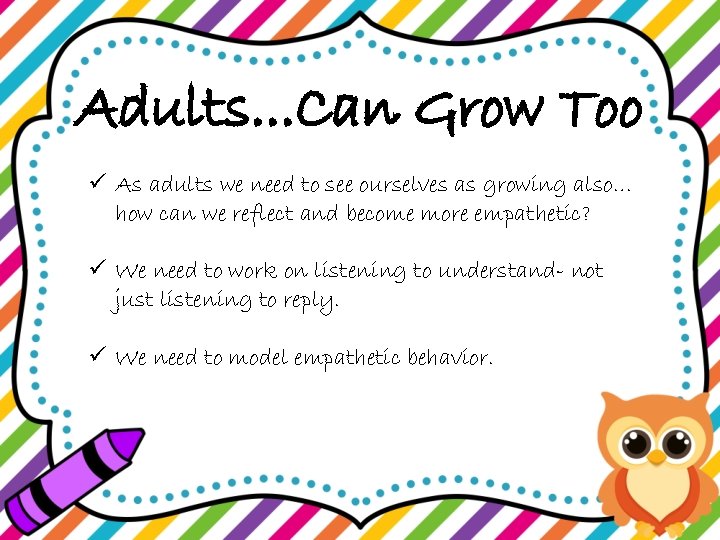 Adults...Can Grow Too

✓ As adults we need to see ourselves as growing also... how can we reflect and become more empathetic?

✓ We need to work on listening to understand- not just listening to reply.

✓ We need to model empathetic behavior.